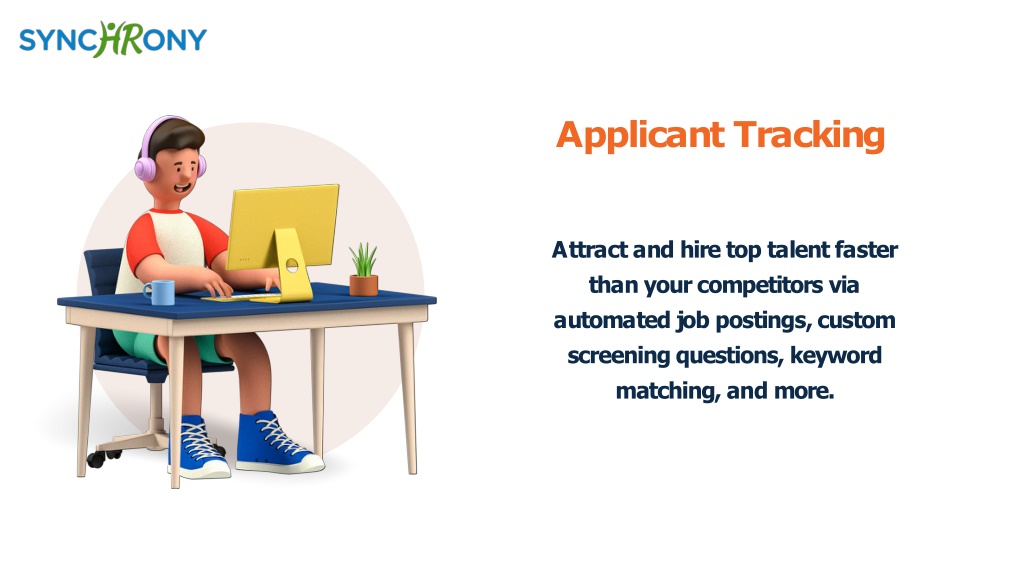 SYNCHRONY

Applicant Tracking

Attract and hire top talent faster than your competitors via automated job postings, custom screening questions, keyword matching, and more.